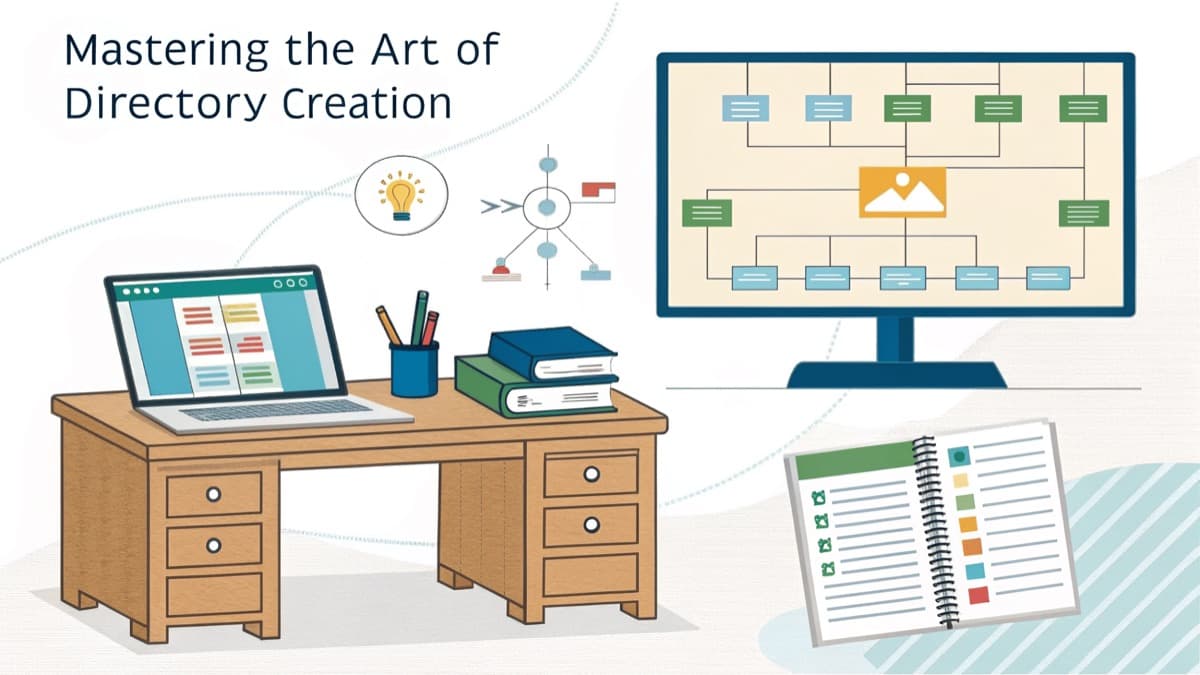 Mastering the Art of Directory Creation